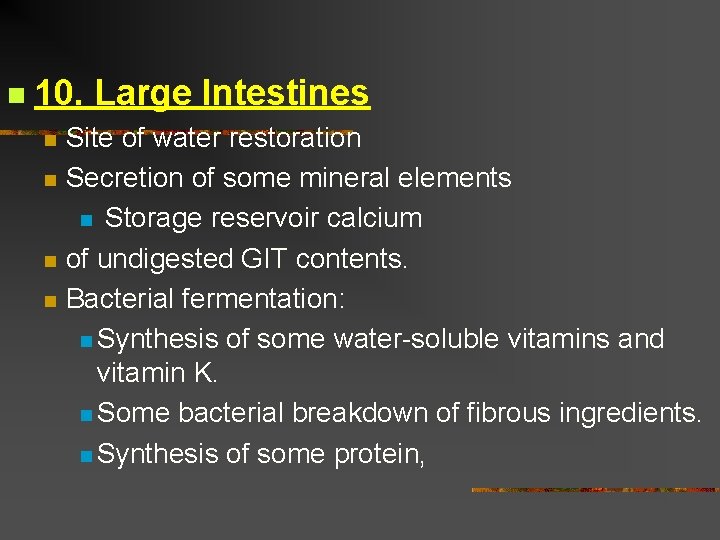 10. Large Intestines

Site of water restoration

Secretion of some mineral elements

Storage reservoir calcium

of undigested GIT contents.

Bacterial fermentation:

Synthesis of some water-soluble vitamins and vitamin K.

Some bacterial breakdown of fibrous ingredients.

Synthesis of some protein,